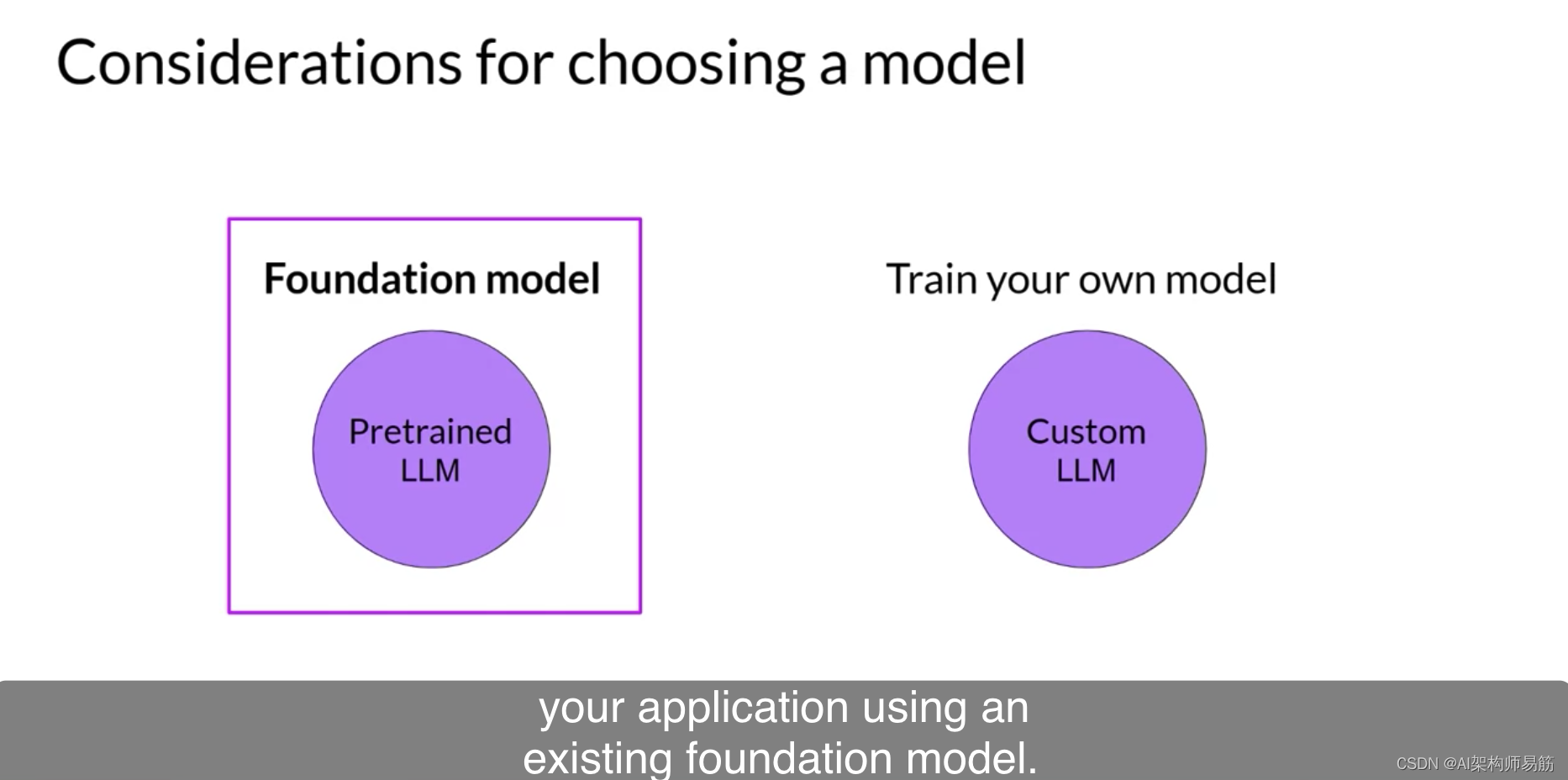 Considerations for choosing a model

Foundation model

Pretrained LLM

Train your own model

Custom LLM

your application using an existing foundation model.

CSDN @AI架构师易筋